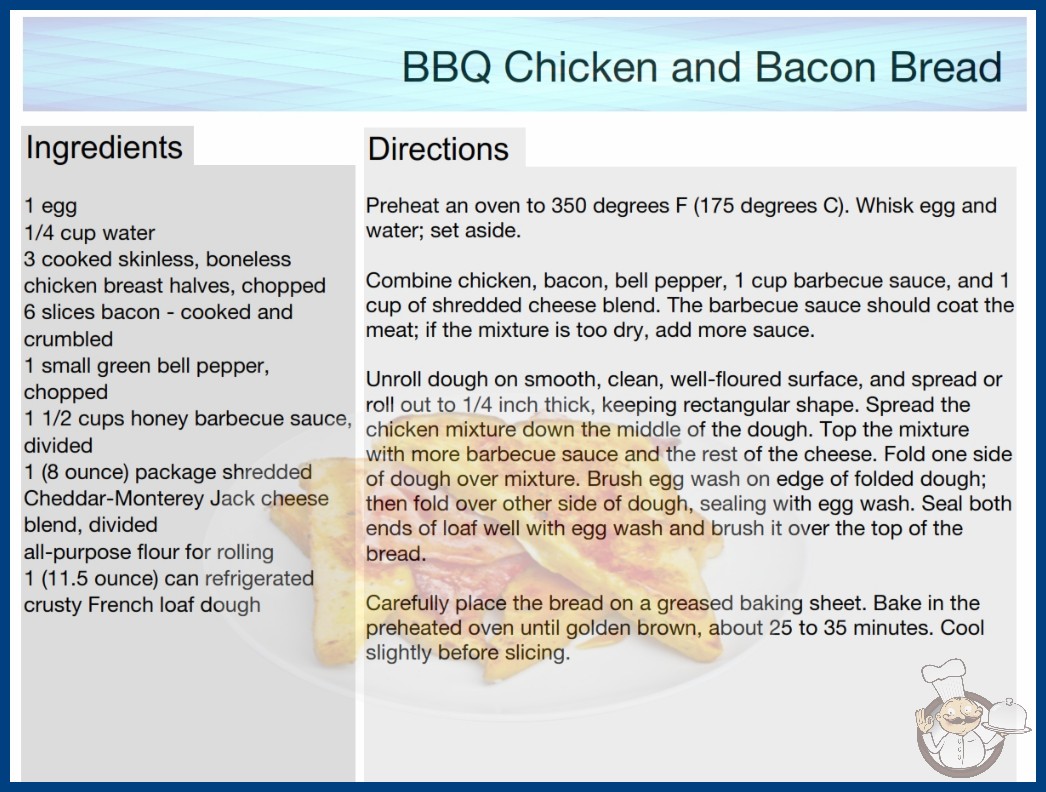 BBQ Chicken and Bacon Bread

Ingredients

1 egg
1/4 cup water
3 cooked skinless, boneless chicken breast halves, chopped
6 slices bacon - cooked and crumbled
1 small green bell pepper, chopped
1 1/2 cups honey barbecue sauce, divided
1 (8 ounce) package shredded Cheddar-Monterey Jack cheese blend, divided
all-purpose flour for rolling
1 (11.5 ounce) can refrigerated crusty French loaf dough

Directions

Preheat an oven to 350 degrees F (175 degrees C). Whisk egg and water; set aside.

Combine chicken, bacon, bell pepper, 1 cup barbecue sauce, and 1 cup of shredded cheese blend. The barbecue sauce should coat the meat; if the mixture is too dry, add more sauce.

Unroll dough on smooth, clean, well-floured surface, and spread or roll out to 1/4 inch thick, keeping rectangular shape. Spread the chicken mixture down the middle of the dough. Top the mixture with more barbecue sauce and the rest of the cheese. Fold one side of dough over mixture. Brush egg wash on edge of folded dough; then fold over other side of dough, sealing with egg wash. Seal both ends of loaf well with egg wash and brush it over the top of the bread.

Carefully place the bread on a greased baking sheet. Bake in the preheated oven until golden brown, about 25 to 35 minutes. Cool slightly before slicing.